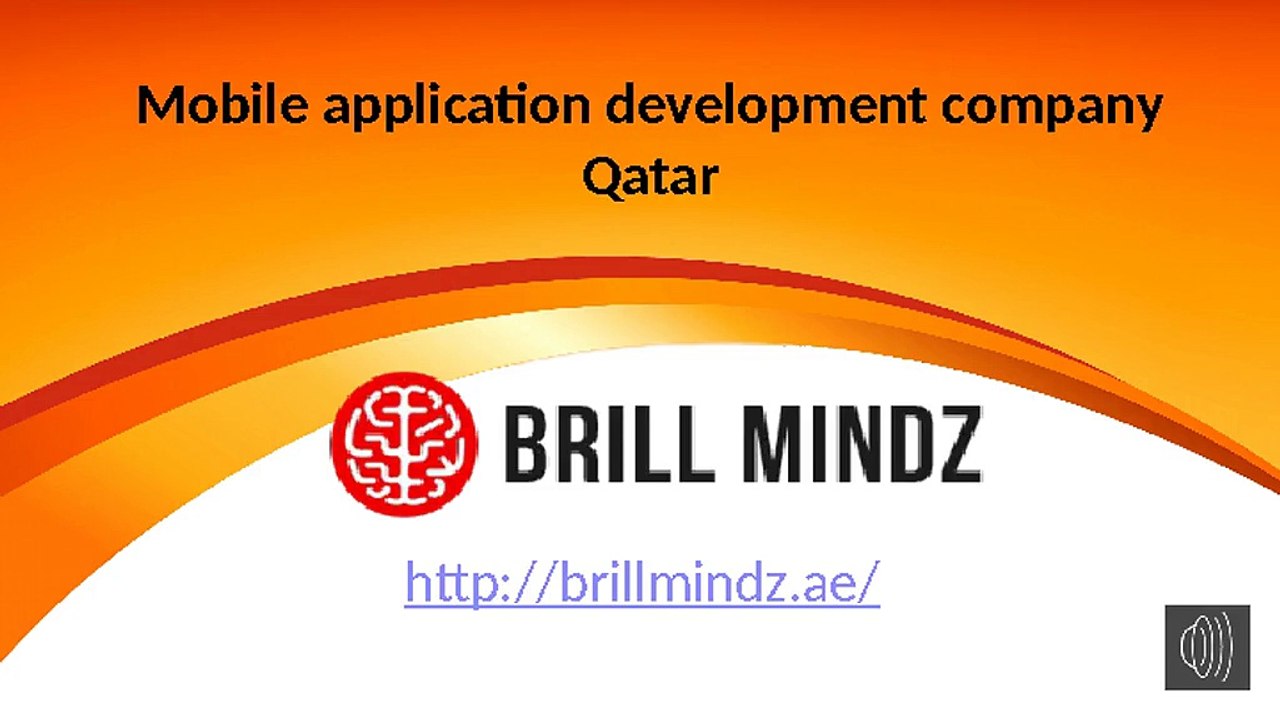 Mobile application development company Qatar

BRILL MINDZ

http://brillmindz.ae/